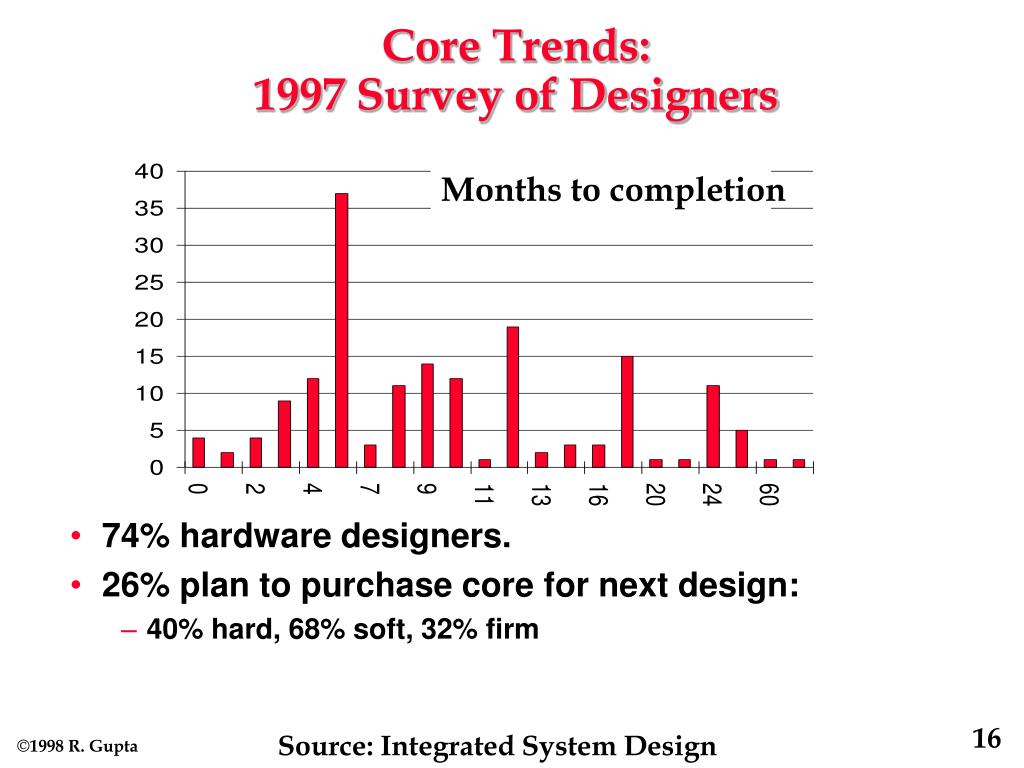 Core Trends:
1997 Survey of Designers

Months to completion

40
35
30
25
20
15
10
5
0

0
2
4
7
9
11
13
16
20
24
60

• 74% hardware designers.
• 26% plan to purchase core for next design:
– 40% hard, 68% soft, 32% firm

©1998 R. Gupta

Source: Integrated System Design

16